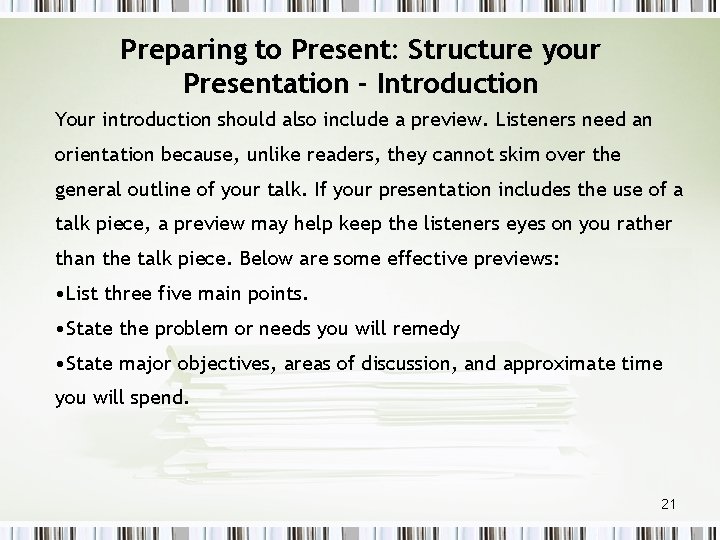 Preparing to Present: Structure your Presentation - Introduction

Your introduction should also include a preview. Listeners need an orientation because, unlike readers, they cannot skim over the general outline of your talk. If your presentation includes the use of a talk piece, a preview may help keep the listeners eyes on you rather than the talk piece. Below are some effective previews:

•List three five main points.

•State the problem or needs you will remedy

•State major objectives, areas of discussion, and approximate time you will spend.

21